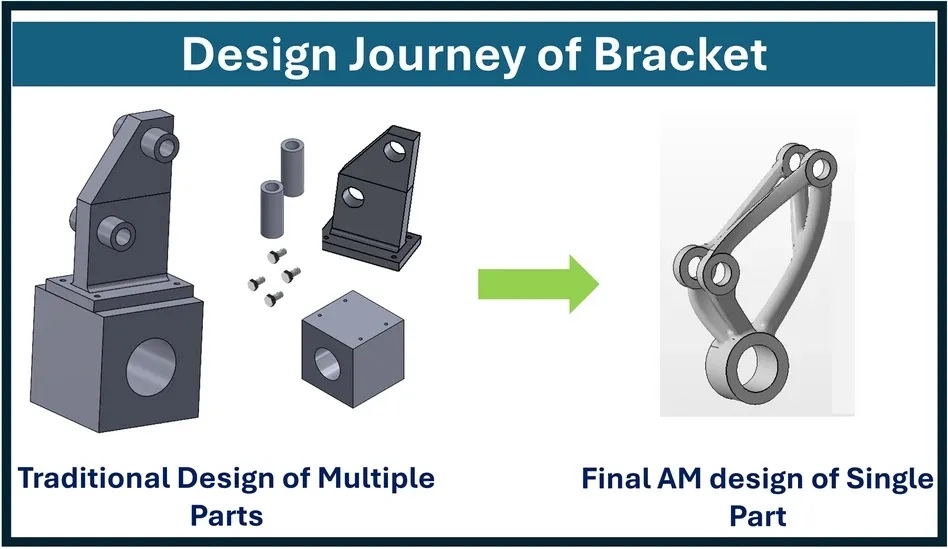 Design Journey of Bracket

Traditional Design of Multiple Parts

Final AM design of Single Part